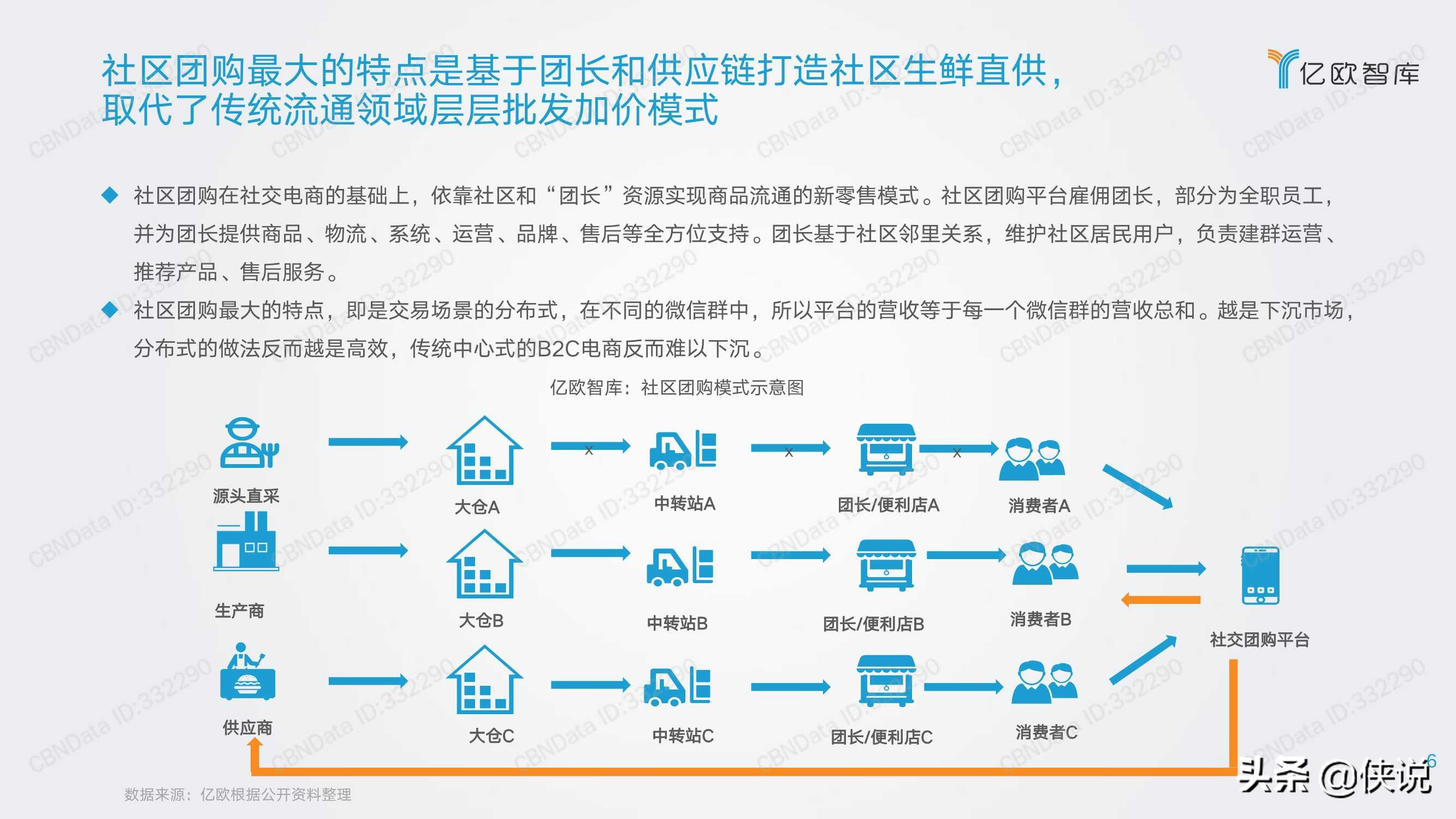 社区团购最大的特点是基于团长和供应链打造社区生鲜直供，取代了传统流通领域层层批发加价模式

亿欧智库

◆ 社区团购在社交电商的基础上，依靠社区和“团长”资源实现商品流通的新零售模式。社区团购平台雇佣团长，部分为全职员工，并为团长提供商品、物流、系统、运营、品牌、售后等全方位支持。团长基于社区邻里关系，维护社区居民用户，负责建群运营、推荐产品、售后服务。

◆ 社区团购最大的特点，即是交易场景的分布式，在不同的微信群中，所以平台的营收等于每一个微信群的营收总和。越是下沉市场，分布式的做法反而越是高效，传统中心式的B2C电商反而难以下沉。

亿欧智库：社区团购模式示意图

源头直采
大仓A
×
中转站A
×
团长/便利店A
×
消费者A

生产商
大仓B
中转站B
团长/便利店B
消费者B
社交团购平台

供应商
大仓C
中转站C
团长/便利店C
消费者C

数据来源：亿欧根据公开资料整理

6

头条 @侠说

CBNData ID:332290